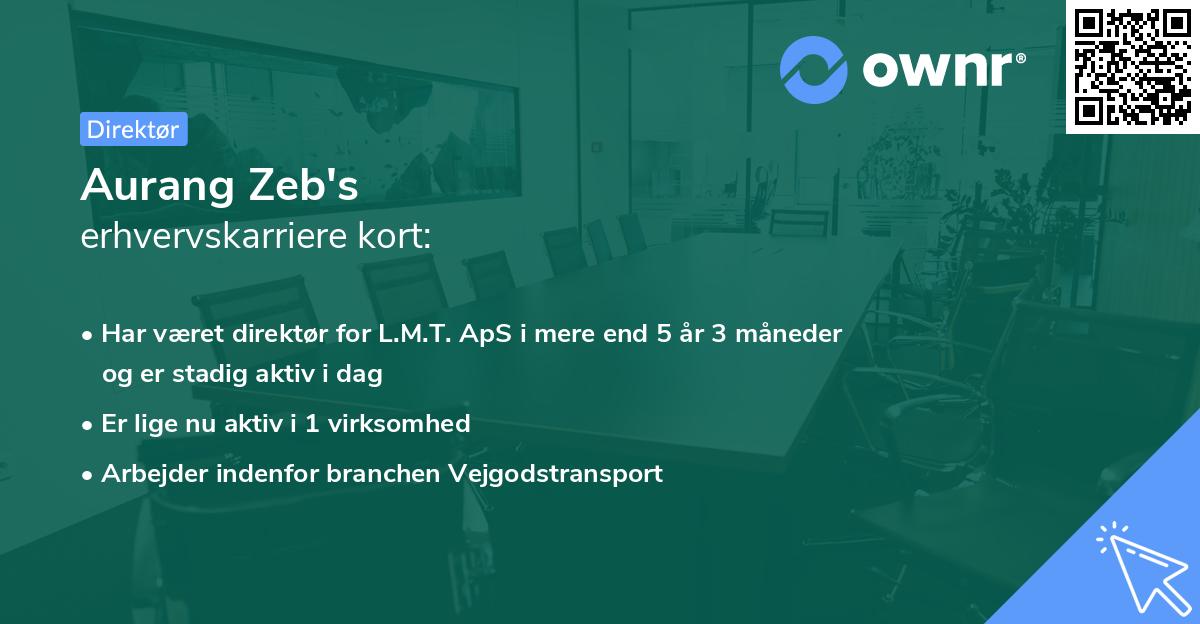 ownr®

Direktør

Aurang Zeb's
erhvervskarriere kort:

• Har været direktør for L.M.T. ApS i mere end 5 år 3 måneder og er stadig aktiv i dag
• Er lige nu aktiv i 1 virksomhed
• Arbejder indenfor branchen Vejgodstransport